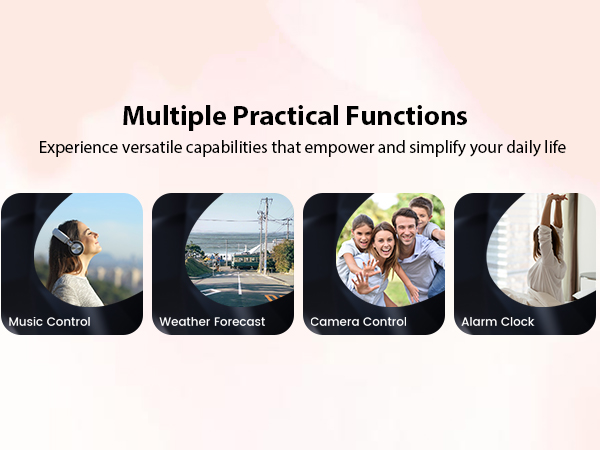 Multiple Practical Functions

Experience versatile capabilities that empower and simplify your daily life

Music Control

Weather Forecast

Camera Control

Alarm Clock